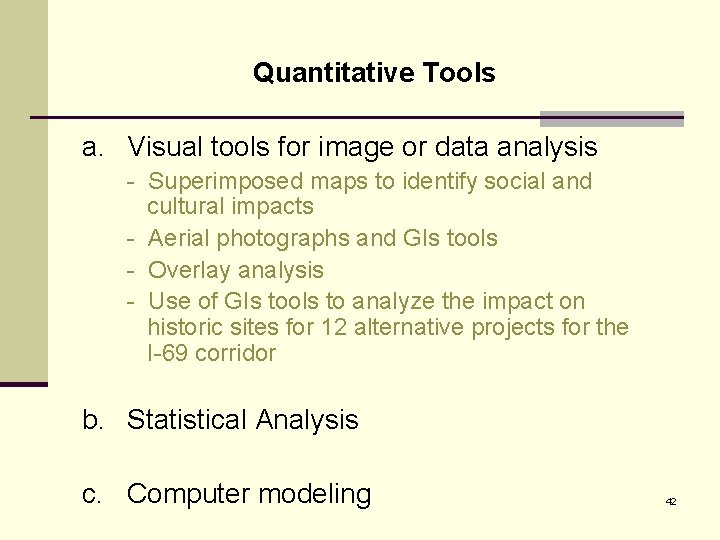 Quantitative Tools

a. Visual tools for image or data analysis
- Superimposed maps to identify social and cultural impacts
- Aerial photographs and GIs tools
- Overlay analysis
- Use of GIs tools to analyze the impact on historic sites for 12 alternative projects for the I-69 corridor

b. Statistical Analysis

c. Computer modeling

42